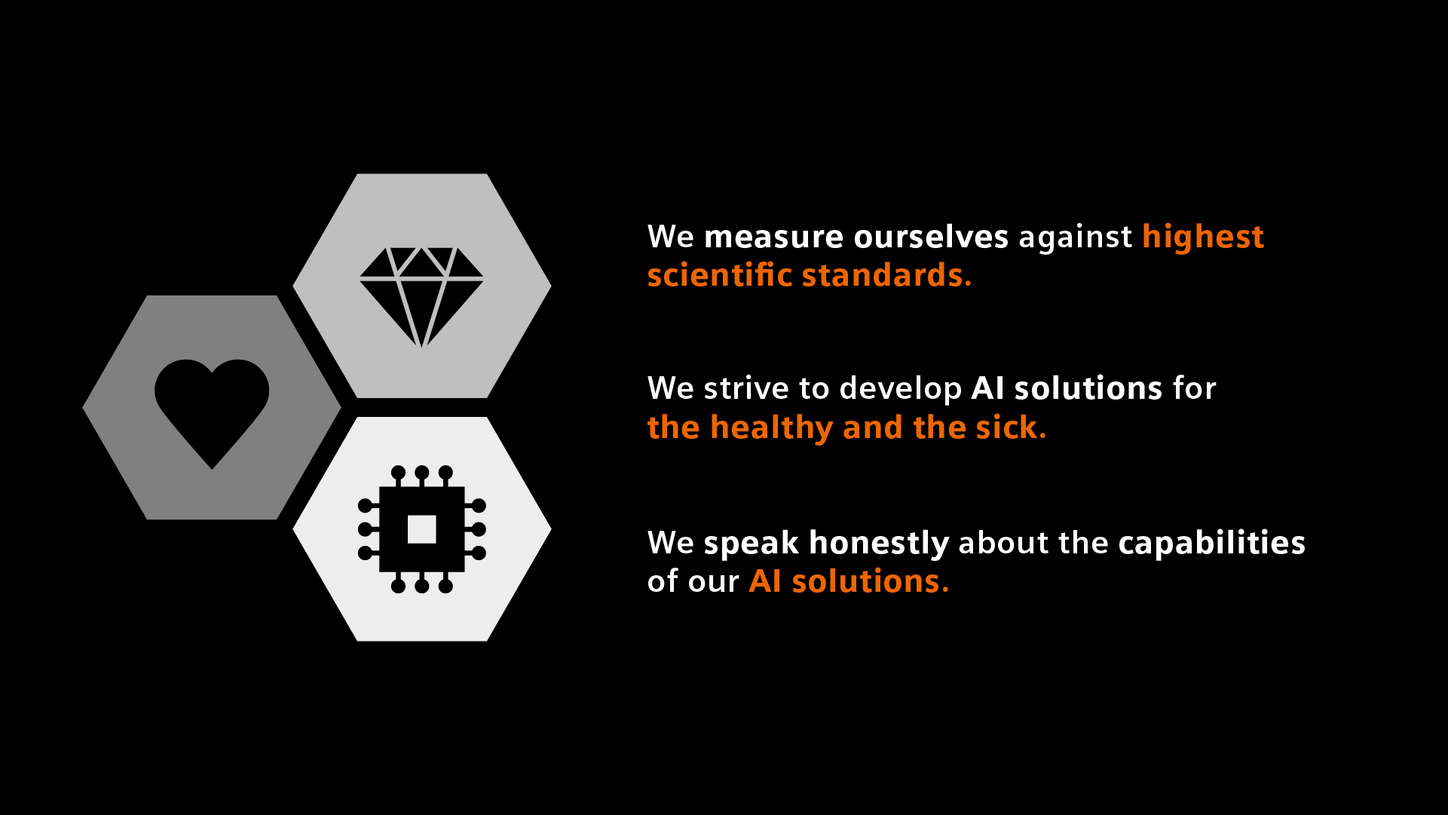 We measure ourselves against highest scientific standards.

We strive to develop AI solutions for the healthy and the sick.

We speak honestly about the capabilities of our AI solutions.